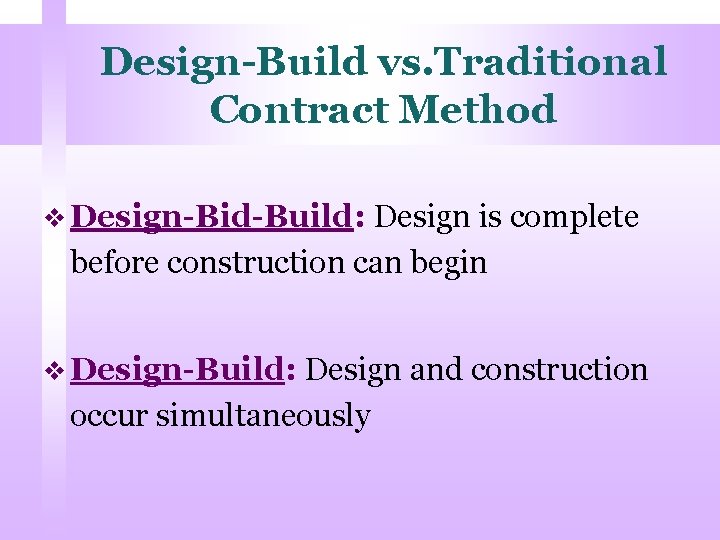 Design-Build vs.Traditional Contract Method

❖ Design-Bid-Build: Design is complete before construction can begin

❖ Design-Build: Design and construction occur simultaneously